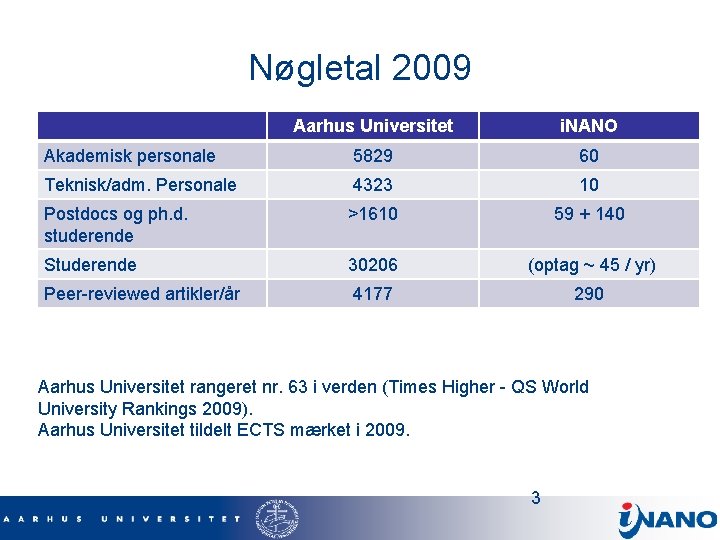 Nøgletal 2009

| | Aarhus Universitet | iNANO |
|---|---|---|
| Akademisk personale | 5829 | 60 |
| Teknisk/adm. Personale | 4323 | 10 |
| Postdocs og ph.d. studerende | >1610 | 59 + 140 |
| Studerende | 30206 | (optag ~ 45 / yr) |
| Peer-reviewed artikler/år | 4177 | 290 |

Aarhus Universitet rangeret nr. 63 i verden (Times Higher - QS World University Rankings 2009).
Aarhus Universitet tildelt ECTS mærket i 2009.

3

AARHUS UNIVERSITET

iNANO